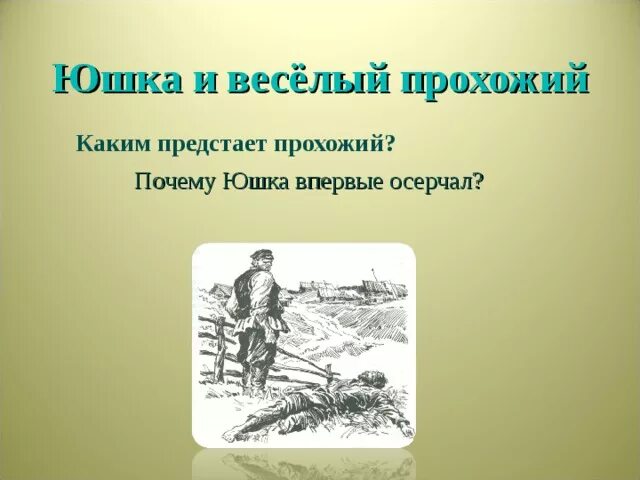 Юшка и весёлый прохожий

Каким предстает прохожий?

Почему Юшка впервые осерчал?